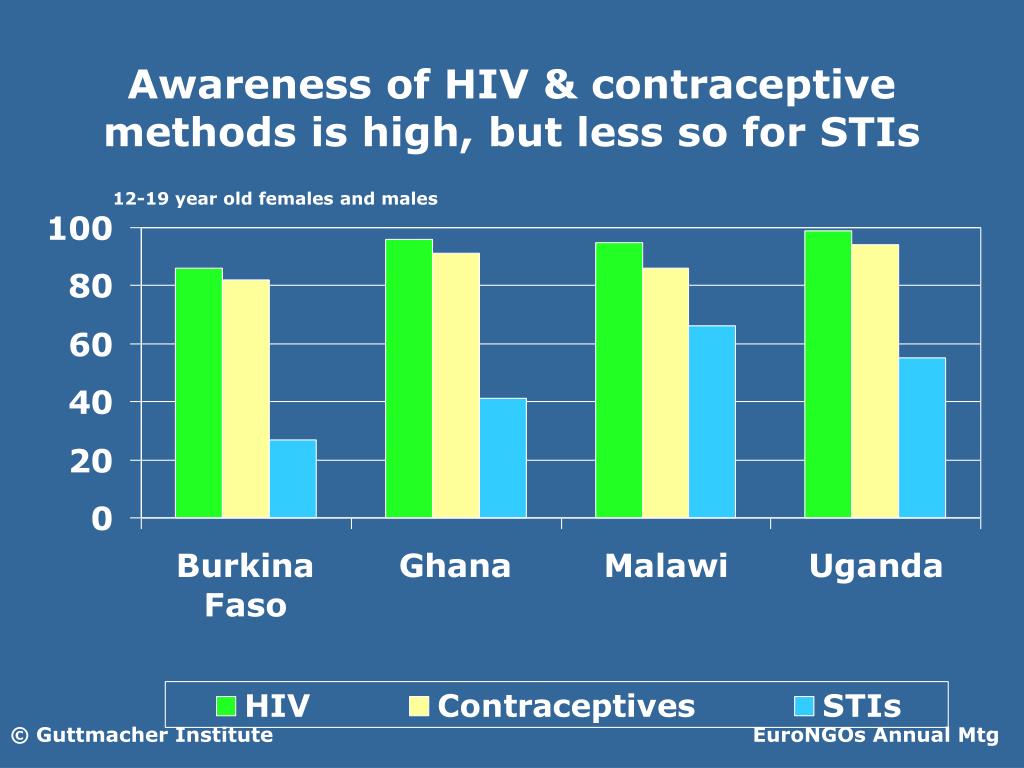 Awareness of HIV & contraceptive methods is high, but less so for STIs

12-19 year old females and males

100
80
60
40
20
0

Burkina Faso
Ghana
Malawi
Uganda

HIV
Contraceptives
STIs

© Guttmacher Institute

EuroNGOs Annual Mtg